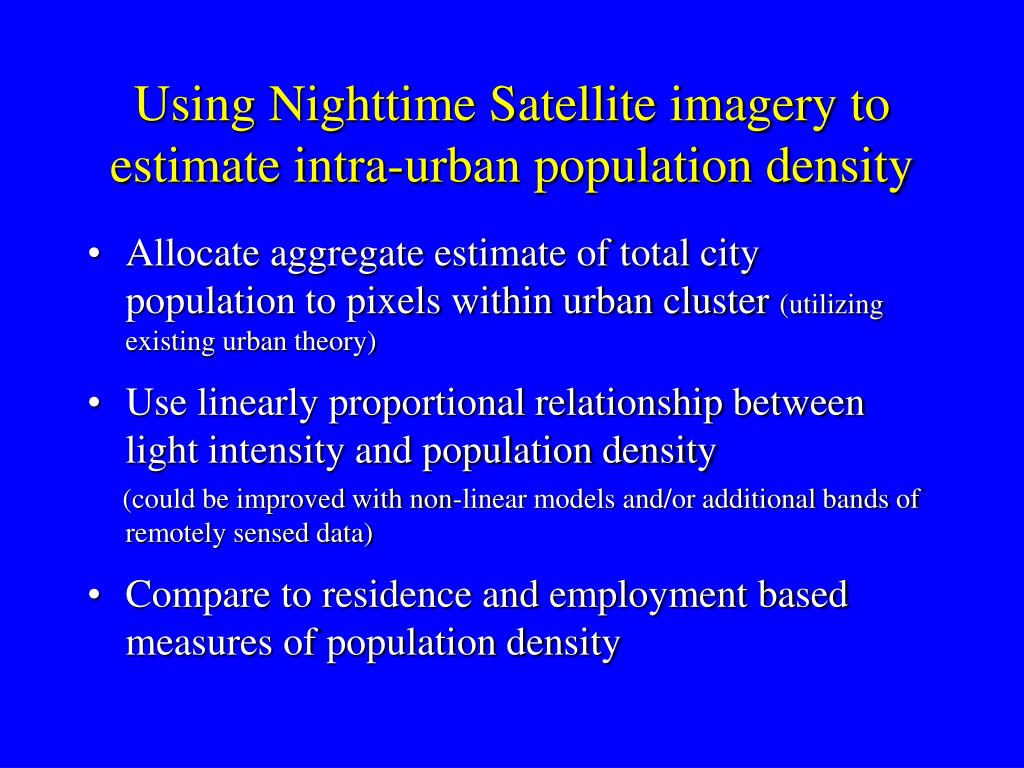 Using Nighttime Satellite imagery to estimate intra-urban population density

• Allocate aggregate estimate of total city population to pixels within urban cluster (utilizing existing urban theory)

• Use linearly proportional relationship between light intensity and population density

(could be improved with non-linear models and/or additional bands of remotely sensed data)

• Compare to residence and employment based measures of population density